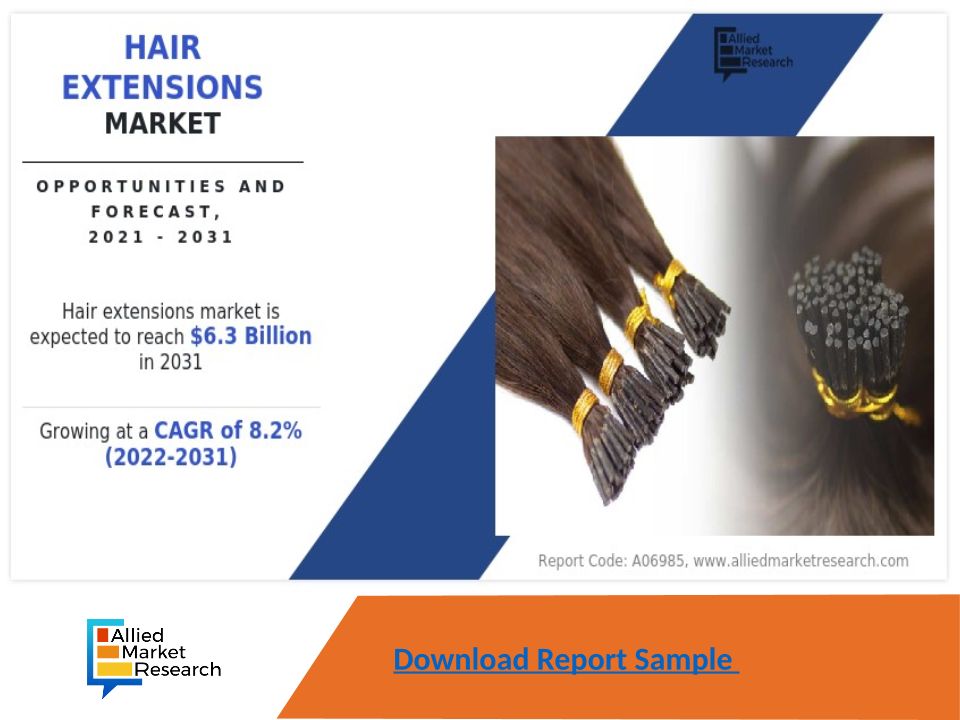 HAIR EXTENSIONS MARKET

OPPORTUNITIES AND FORECAST, 2021 - 2031

Hair extensions market is expected to reach $6.3 Billion in 2031

Growing at a CAGR of 8.2% (2022-2031)

Allied Market Research

Report Code: A06985, www.alliedmarketresearch.com

Allied Market Research

Download Report Sample